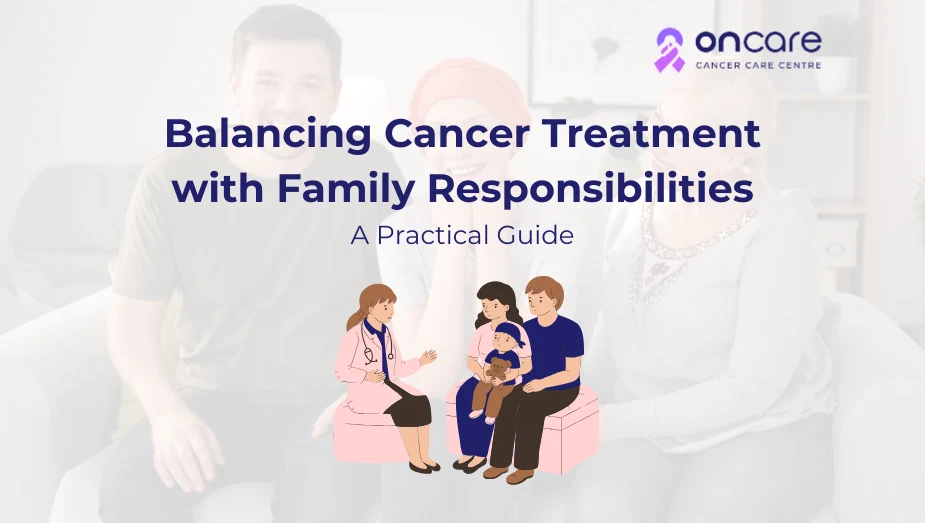 oncare
CANCER CARE CENTRE

Balancing Cancer Treatment with Family Responsibilities

A Practical Guide